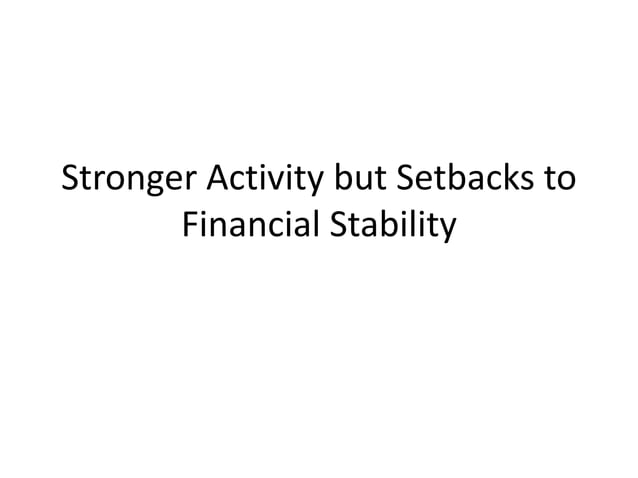 Stronger Activity but Setbacks to Financial Stability